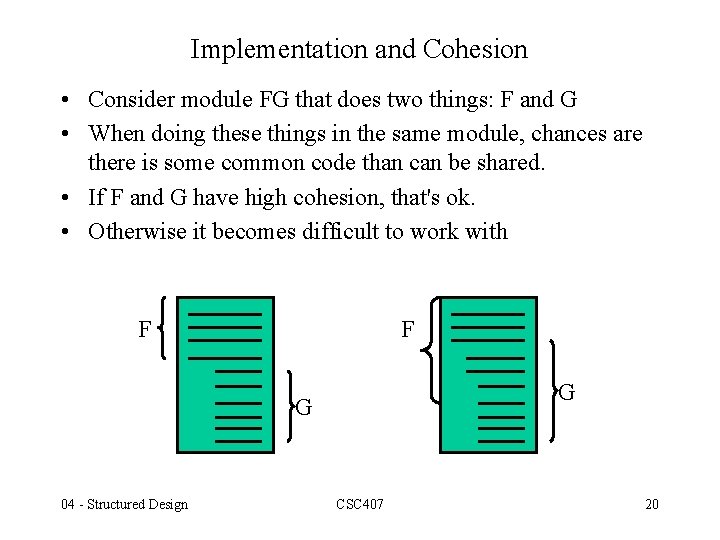 Implementation and Cohesion

• Consider module FG that does two things: F and G
• When doing these things in the same module, chances are there is some common code than can be shared.
• If F and G have high cohesion, that's ok.
• Otherwise it becomes difficult to work with

F
G
F
G

04 - Structured Design
CSC407
20